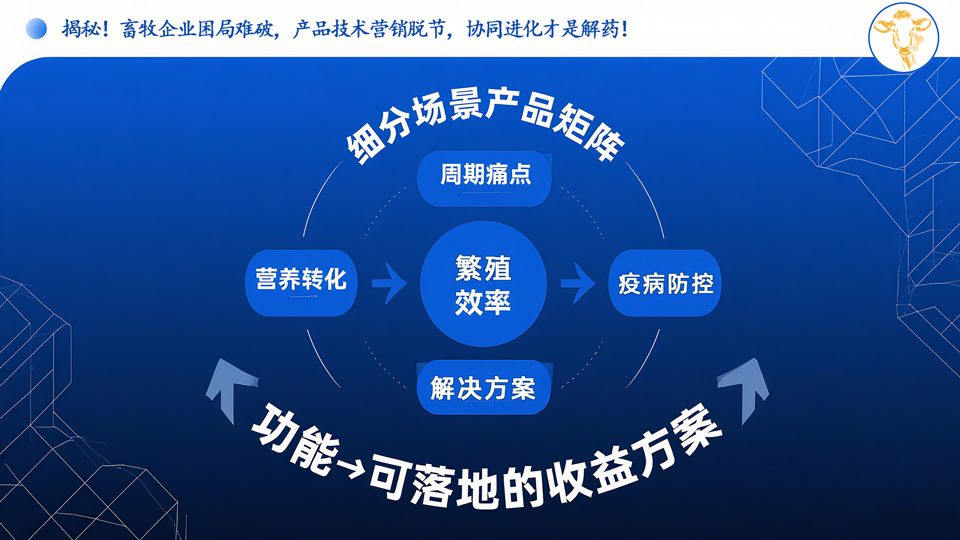 揭秘！畜牧企业困局难破，产品技术营销脱节，协同进化才是解药！

细分场景产品矩阵

周期痛点

营养转化

繁殖效率

疫病防控

解决方案

功能→可落地的收益方案